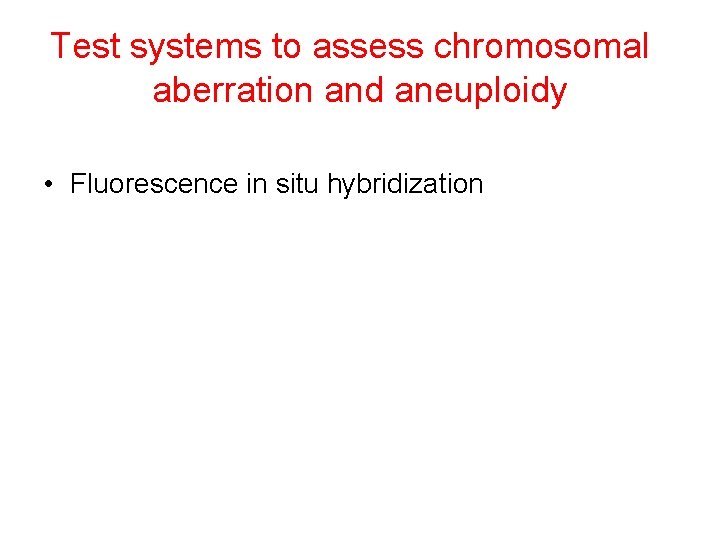 Test systems to assess chromosomal aberration and aneuploidy

• Fluorescence in situ hybridization